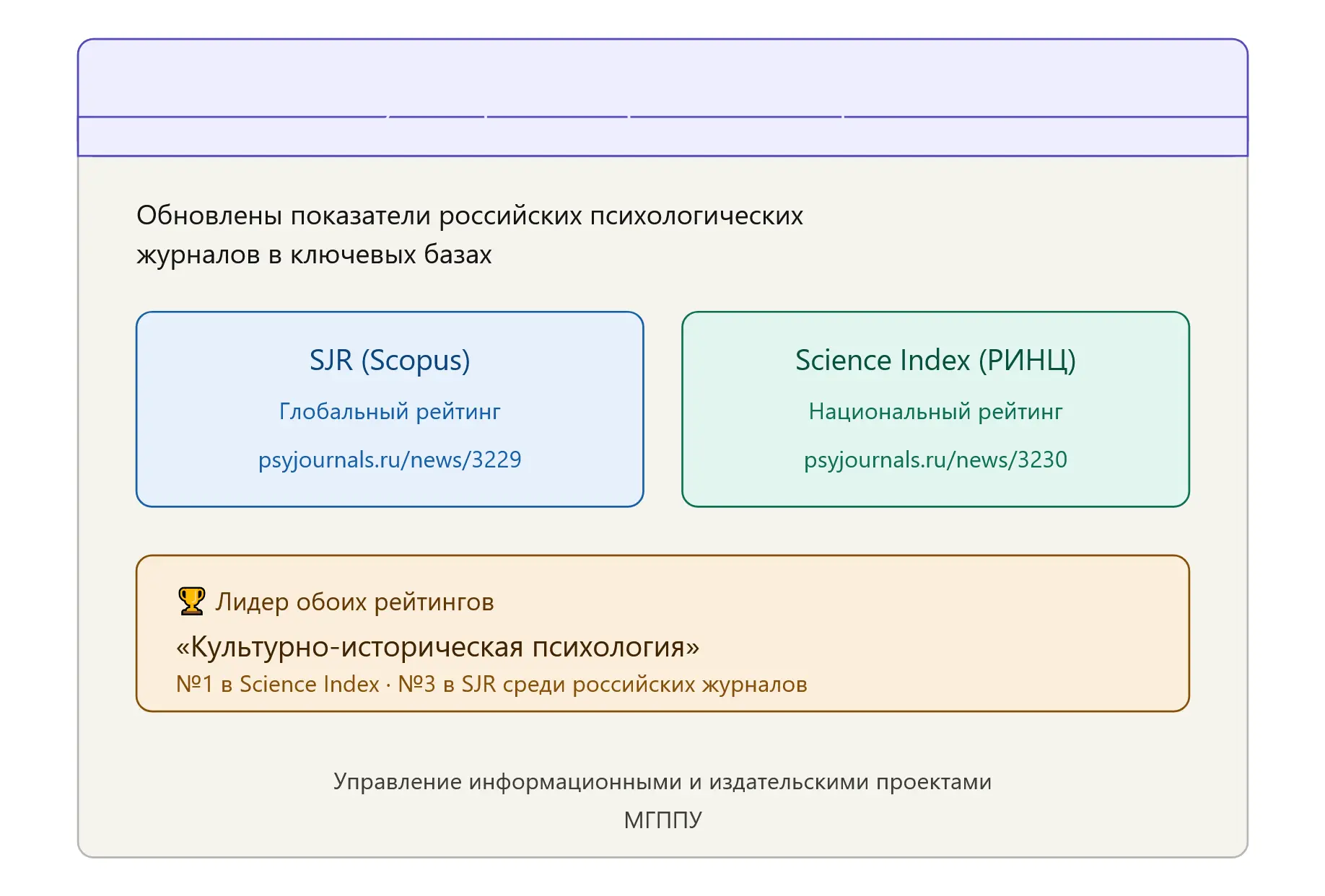 Обновлены показатели российских психологических журналов в ключевых базах

SJR (Scopus)

Глобальный рейтинг

psyjournals.ru/news/3229

Science Index (РИНЦ)

Национальный рейтинг

psyjournals.ru/news/3230

🏆 Лидер обоих рейтингов

«Культурно-историческая психология»

№1 в Science Index · №3 в SJR среди российских журналов

Управление информационными и издательскими проектами

МГППУ